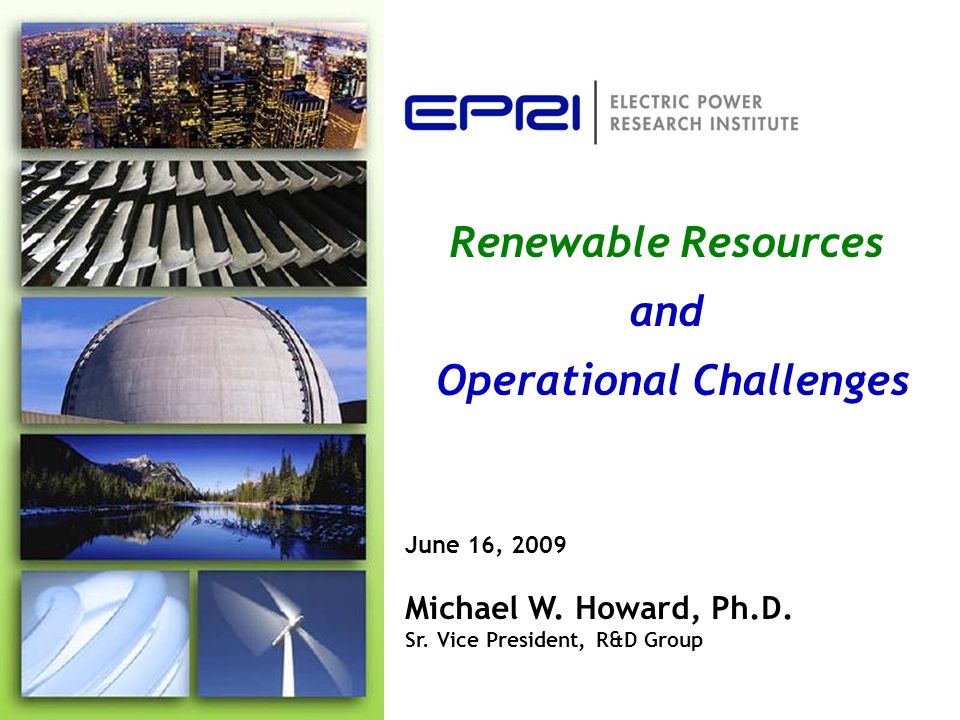 EPRI | ELECTRIC POWER RESEARCH INSTITUTE

Renewable Resources
and
Operational Challenges

June 16, 2009

Michael W. Howard, Ph.D.
Sr. Vice President, R&D Group